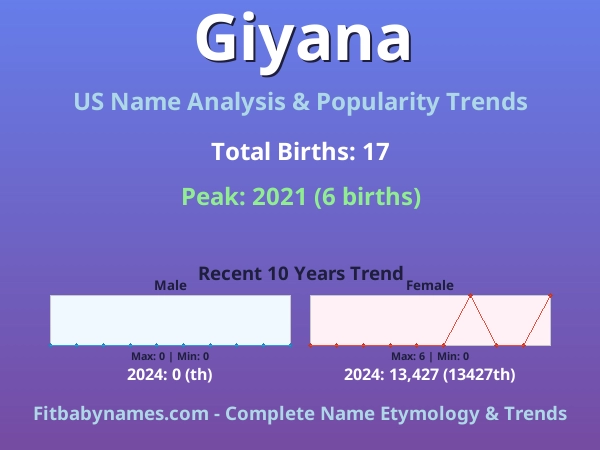 Giyana

US Name Analysis & Popularity Trends

Total Births: 17

Peak: 2021 (6 births)

Recent 10 Years Trend

Male

Max: 0 | Min: 0

2024: 0 (th)

Female

Max: 6 | Min: 0

2024: 13,427 (13427th)

Fitbabynames.com - Complete Name Etymology & Trends